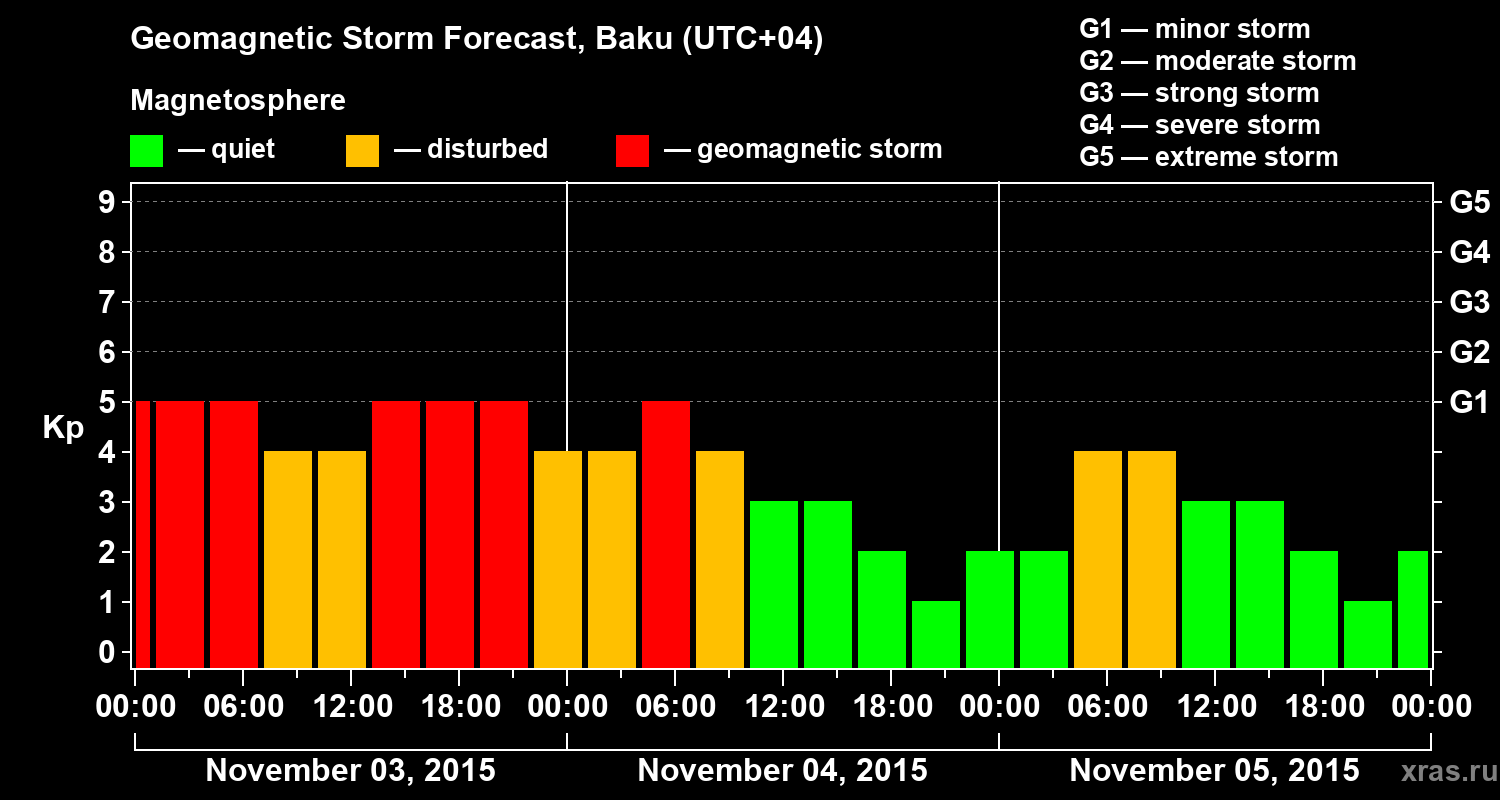 Geomagnetic Storm Forecast, Baku (UTC+04)

Magnetosphere

— quiet — disturbed — geomagnetic storm

G1 — minor storm
G2 — moderate storm
G3 — strong storm
G4 — severe storm
G5 — extreme storm

Kp

9
8
7
6
5
4
3
2
1
0

G5
G4
G3
G2
G1

00:00 06:00 12:00 18:00 00:00 06:00 12:00 18:00 00:00 06:00 12:00 18:00 00:00

November 03, 2015 November 04, 2015 November 05, 2015

xras.ru